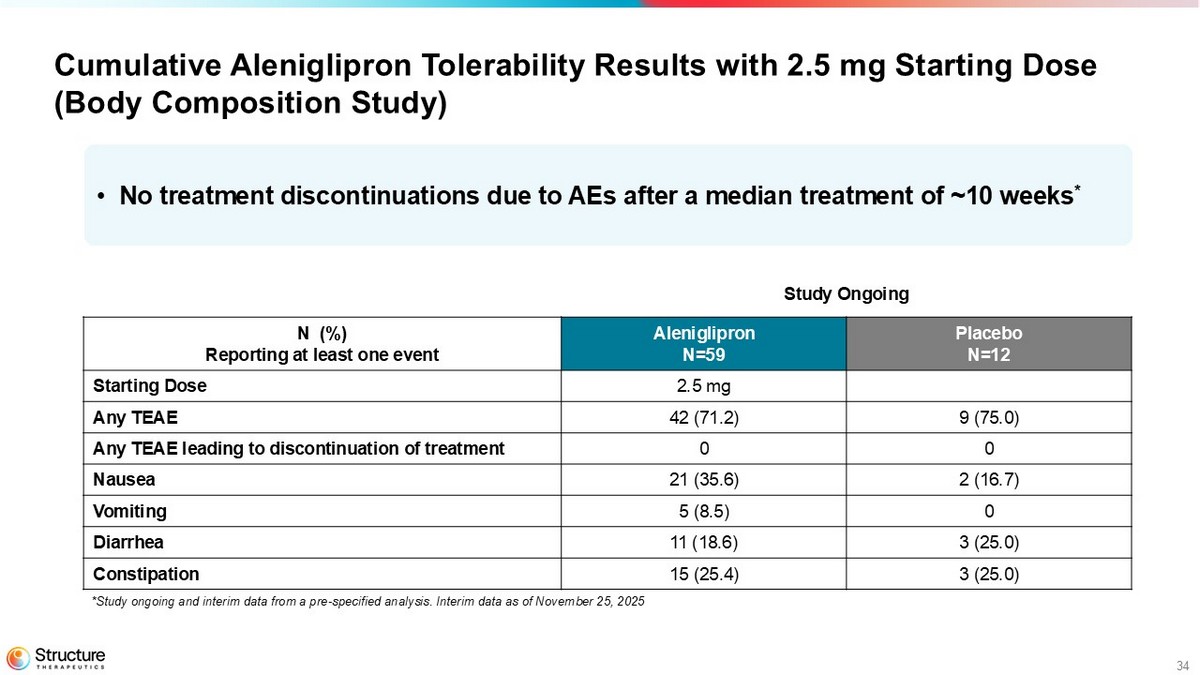 Cumulative Aleniglipron Tolerability Results with 2.5 mg Starting Dose (Body Composition Study)

• No treatment discontinuations due to AEs after a median treatment of ~10 weeks*

Study Ongoing

| N (%) Reporting at least one event | Aleniglipron N=59 | Placebo N=12 |
|---|---|---|
| Starting Dose | 2.5 mg | |
| Any TEAE | 42 (71.2) | 9 (75.0) |
| Any TEAE leading to discontinuation of treatment | 0 | 0 |
| Nausea | 21 (35.6) | 2 (16.7) |
| Vomiting | 5 (8.5) | 0 |
| Diarrhea | 11 (18.6) | 3 (25.0) |
| Constipation | 15 (25.4) | 3 (25.0) |

*Study ongoing and interim data from a pre-specified analysis. Interim data as of November 25, 2025

Structure THERAPEUTICS

34